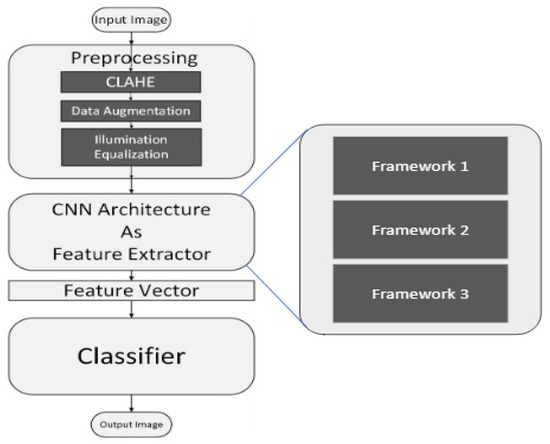 Input Image

Preprocessing

CLAHE

Data Augmentation

Illumination Equalization

CNN Architecture
As
Feature Extractor

Feature Vector

Classifier

Output Image

Framework 1

Framework 2

Framework 3